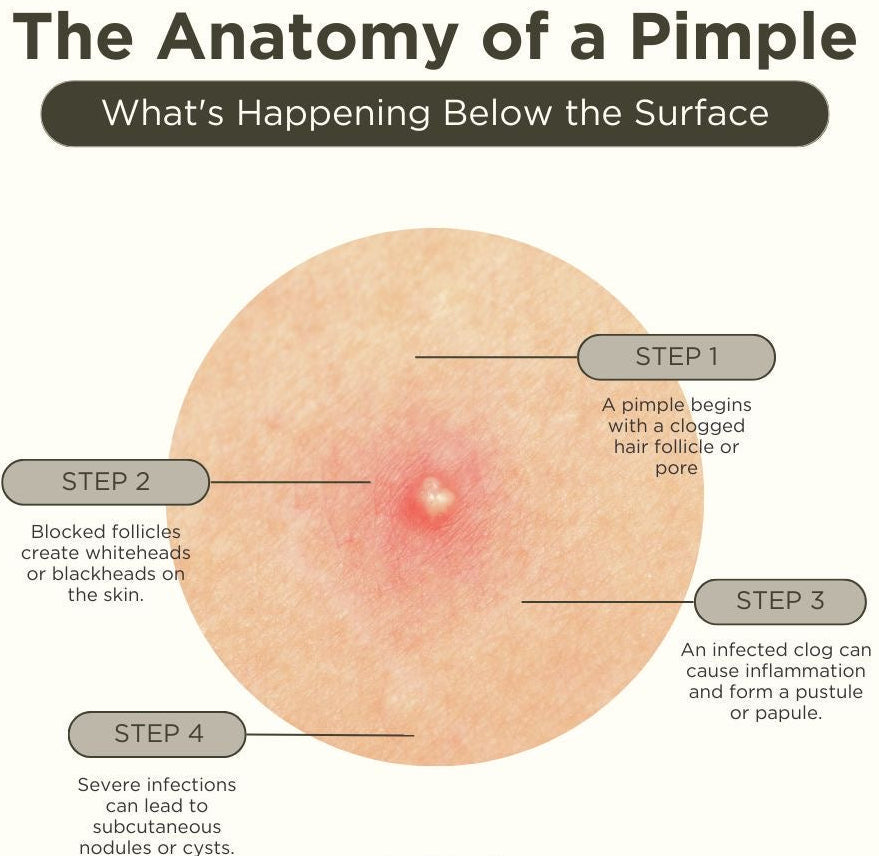 The Anatomy of a Pimple

What's Happening Below the Surface

STEP 1

A pimple begins with a clogged hair follicle or pore

STEP 2

Blocked follicles create whiteheads or blackheads on the skin.

STEP 3

An infected clog can cause inflammation and form a pustule or papule.

STEP 4

Severe infections can lead to subcutaneous nodules or cysts.